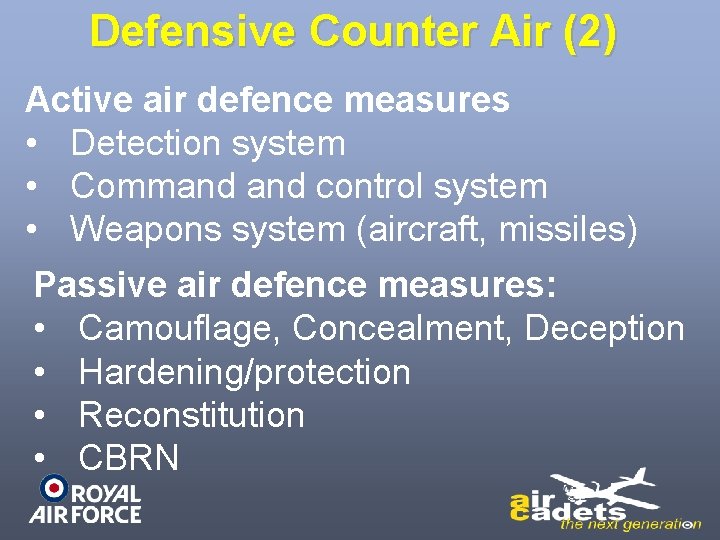 Defensive Counter Air (2)

Active air defence measures
• Detection system
• Command and control system
• Weapons system (aircraft, missiles)

Passive air defence measures:
• Camouflage, Concealment, Deception
• Hardening/protection
• Reconstitution
• CBRN

ROYAL AIR FORCE

air cadets the next generation